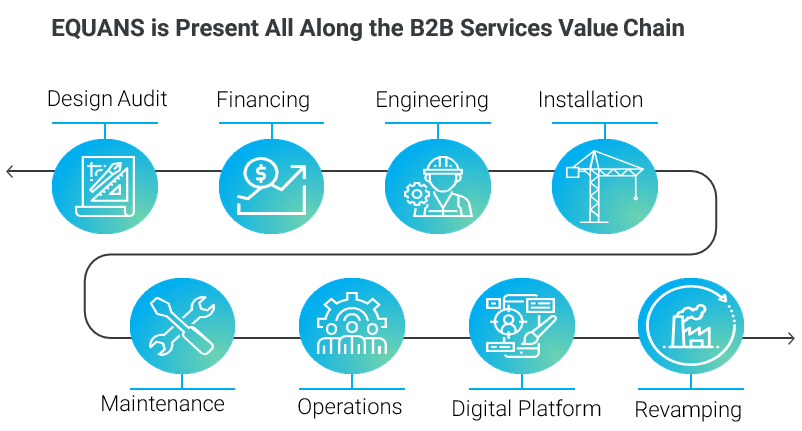 EQUANS is Present All Along the B2B Services Value Chain

Design Audit

Financing

Engineering

Installation

Maintenance

Operations

Digital Platform

Revamping